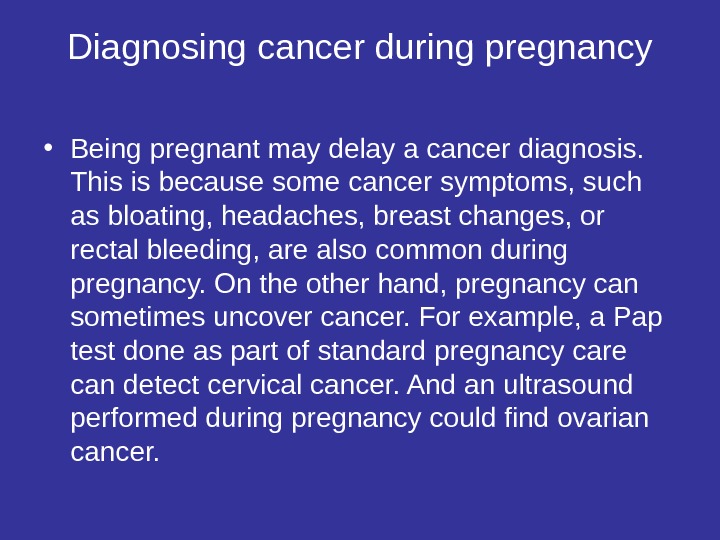 Diagnosing cancer during pregnancy

• Being pregnant may delay a cancer diagnosis. This is because some cancer symptoms, such as bloating, headaches, breast changes, or rectal bleeding, are also common during pregnancy. On the other hand, pregnancy can sometimes uncover cancer. For example, a Pap test done as part of standard pregnancy care can detect cervical cancer. And an ultrasound performed during pregnancy could find ovarian cancer.